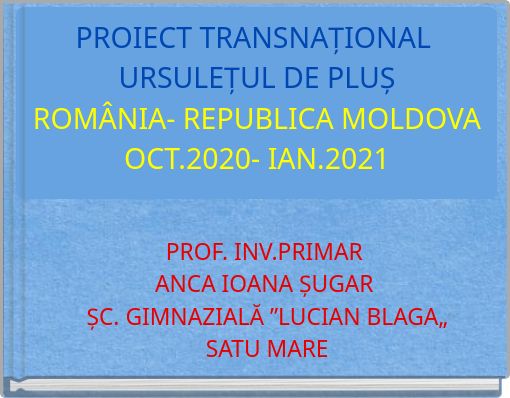 PROIECT TRANSNAȚIONAL
URSULEȚUL DE PLUȘ
ROMÂNIA- REPUBLICA MOLDOVA
OCT.2020- IAN.2021

PROF. INV.PRIMAR
ANCA IOANA ȘUGAR
ȘC. GIMNAZIALĂ ”LUCIAN BLAGA„
SATU MARE